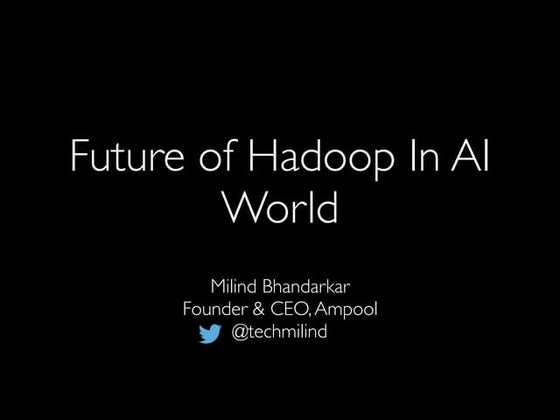 Future of Hadoop In AI World

Milind Bhandarkar
Founder & CEO, Ampool
@techmilind